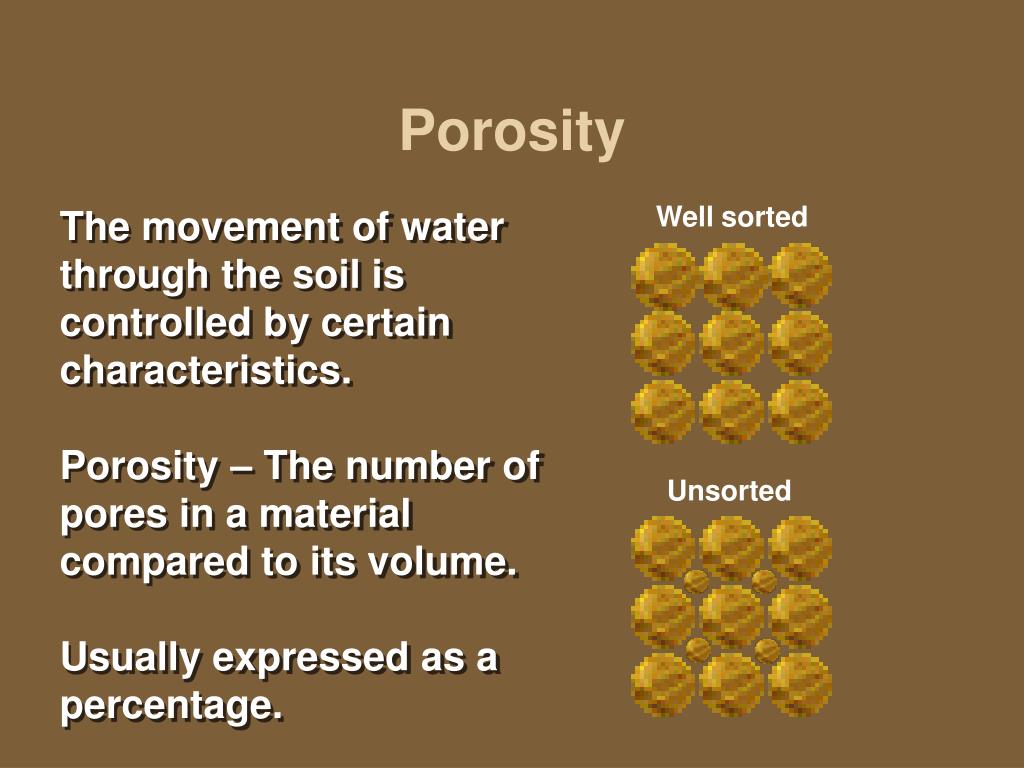 Porosity

The movement of water through the soil is controlled by certain characteristics.

Porosity – The number of pores in a material compared to its volume.

Usually expressed as a percentage.

Well sorted

Unsorted